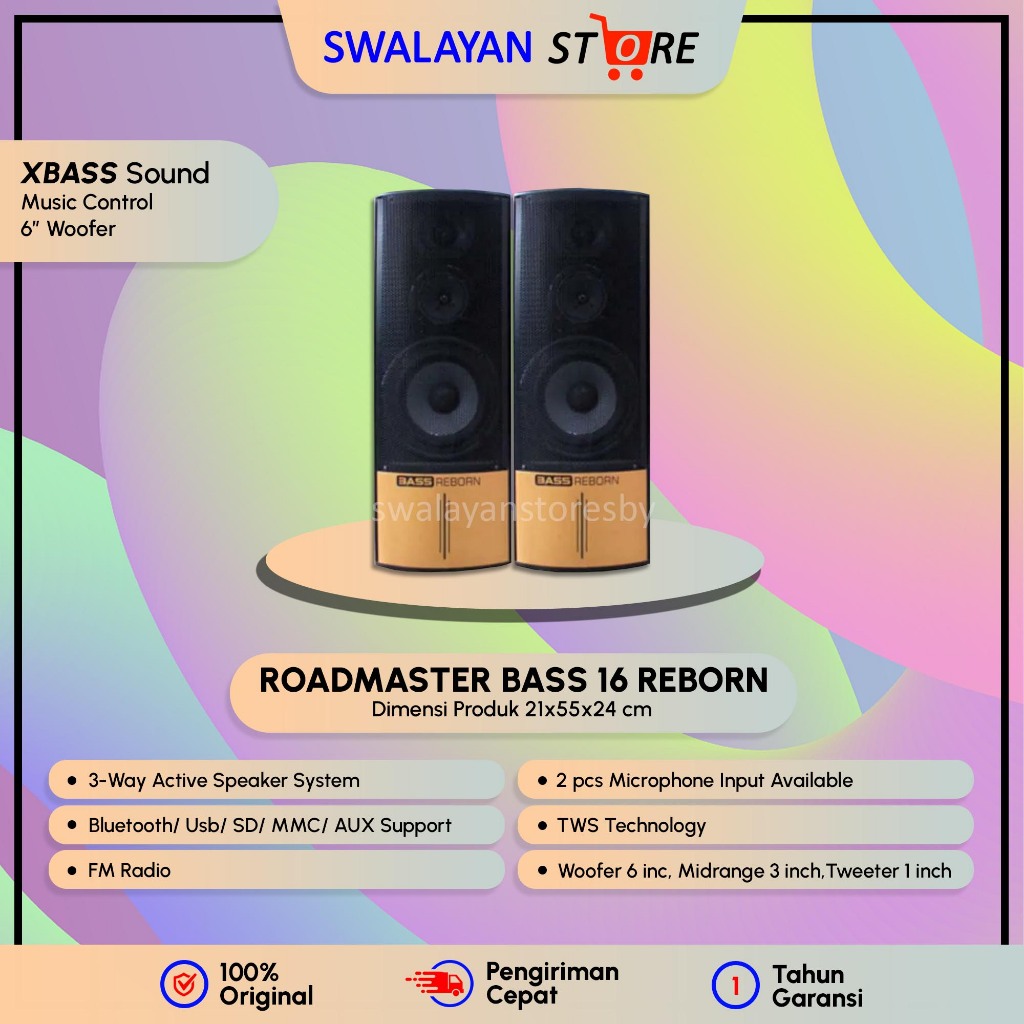 SWALAYAN STORE

XBASS Sound
Music Control
6" Woofer

BASS REBORN
BASS REBORN

swalayanstoresby

ROADMASTER BASS 16 REBORN
Dimensi Produk 21x55x24 cm

• 3-Way Active Speaker System
• Bluetooth/ Usb/ SD/ MMC/ AUX Support
• FM Radio

• 2 pcs Microphone Input Available
• TWS Technology
• Woofer 6 inc, Midrange 3 inch,Tweeter 1 inch

100% Original

Pengiriman Cepat

1 Tahun Garansi